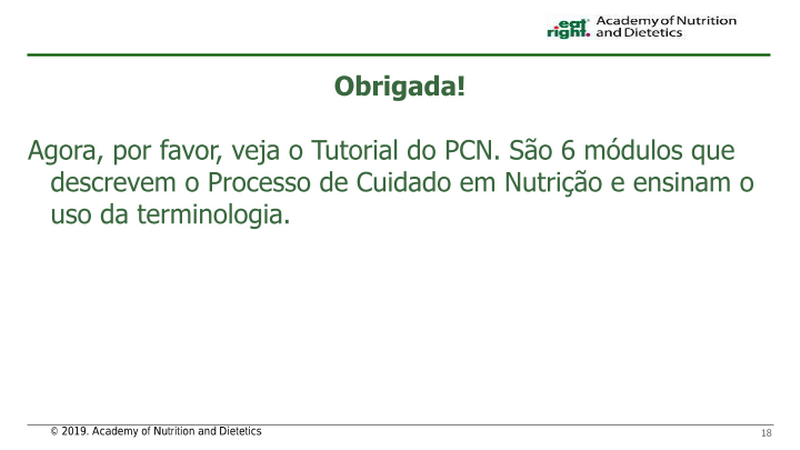 eat right. Academy of Nutrition and Dietetics

Obrigada!

Agora, por favor, veja o Tutorial do PCN. São 6 módulos que descrevem o Processo de Cuidado em Nutrição e ensinam o uso da terminologia.

© 2019. Academy of Nutrition and Dietetics

18